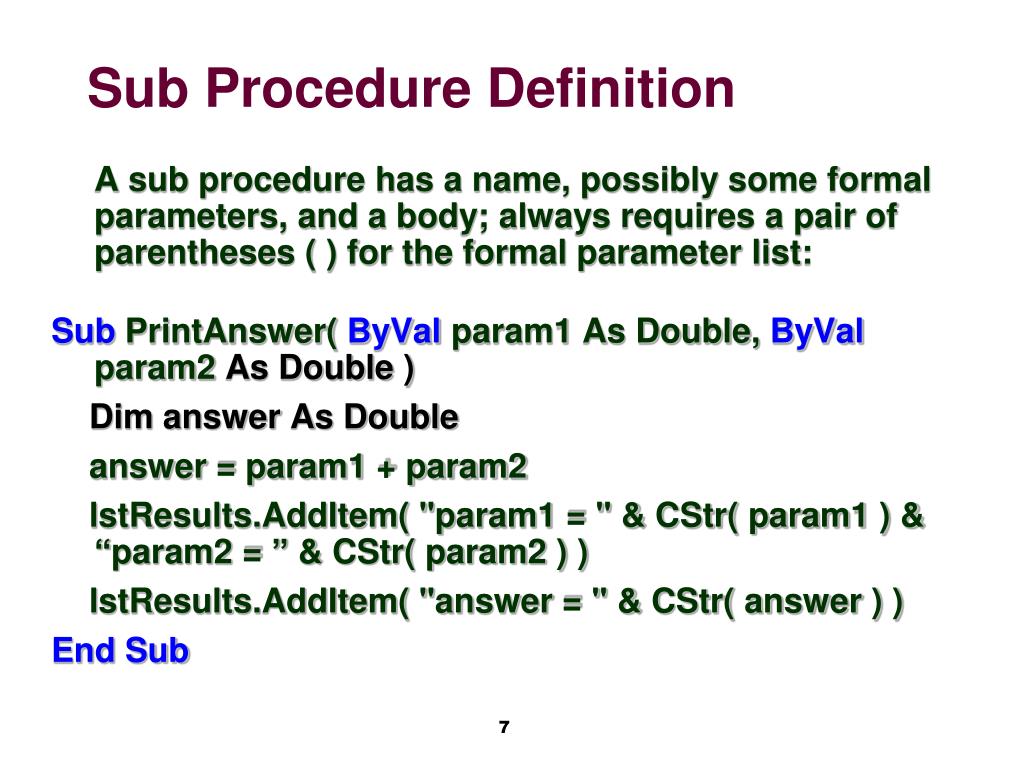 Sub Procedure Definition

A sub procedure has a name, possibly some formal parameters, and a body; always requires a pair of parentheses ( ) for the formal parameter list:

Sub PrintAnswer( ByVal param1 As Double, ByVal param2 As Double )

Dim answer As Double

answer = param1 + param2

lstResults.AddItem( "param1 = " & CStr( param1 ) & “param2 = ” & CStr( param2 ) )

lstResults.AddItem( "answer = " & CStr( answer ) )

End Sub

7